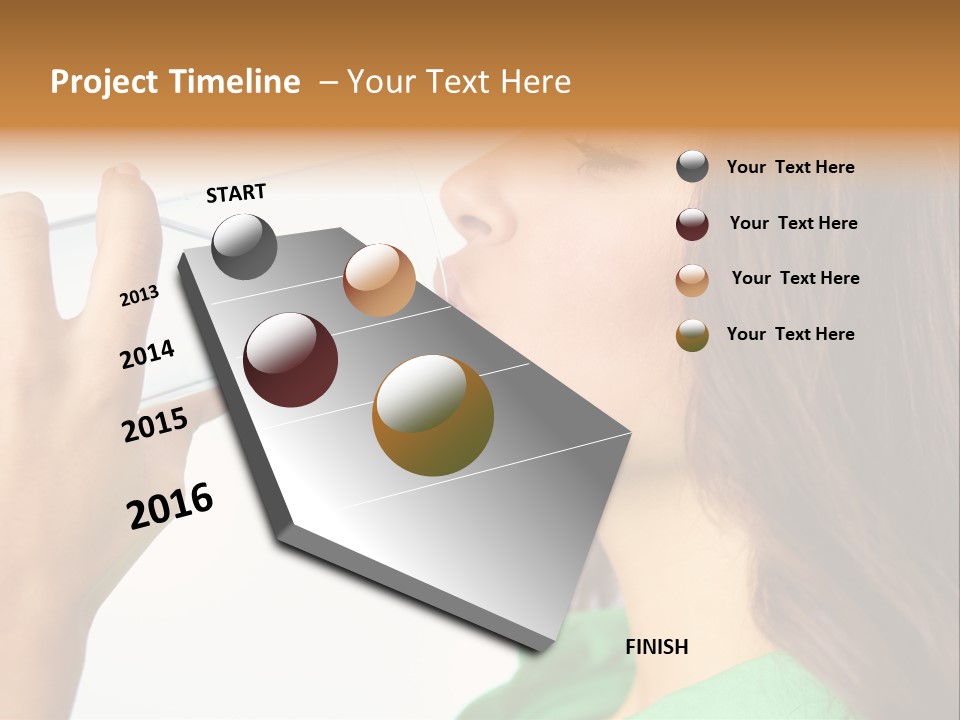 Project Timeline – Your Text Here

START

2013

2014

2015

2016

FINISH

Your Text Here

Your Text Here

Your Text Here

Your Text Here